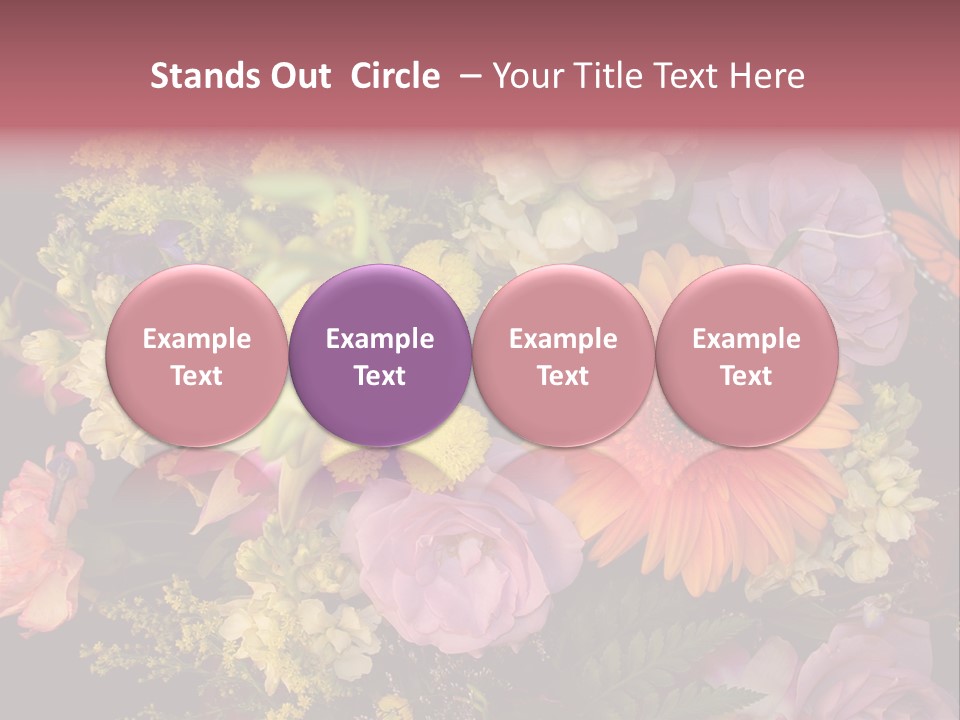 Stands Out  Circle  – Your Title Text Here

Example Text

Example Text

Example Text

Example Text